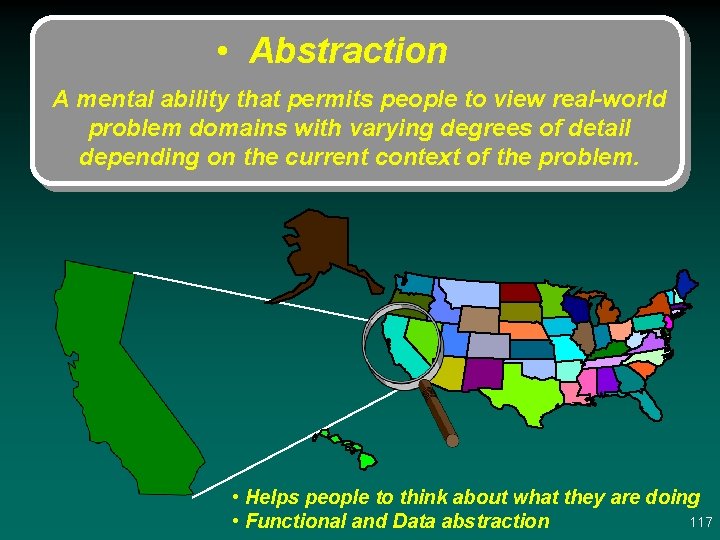 • Abstraction

A mental ability that permits people to view real-world problem domains with varying degrees of detail depending on the current context of the problem.

• Helps people to think about what they are doing
• Functional and Data abstraction

117